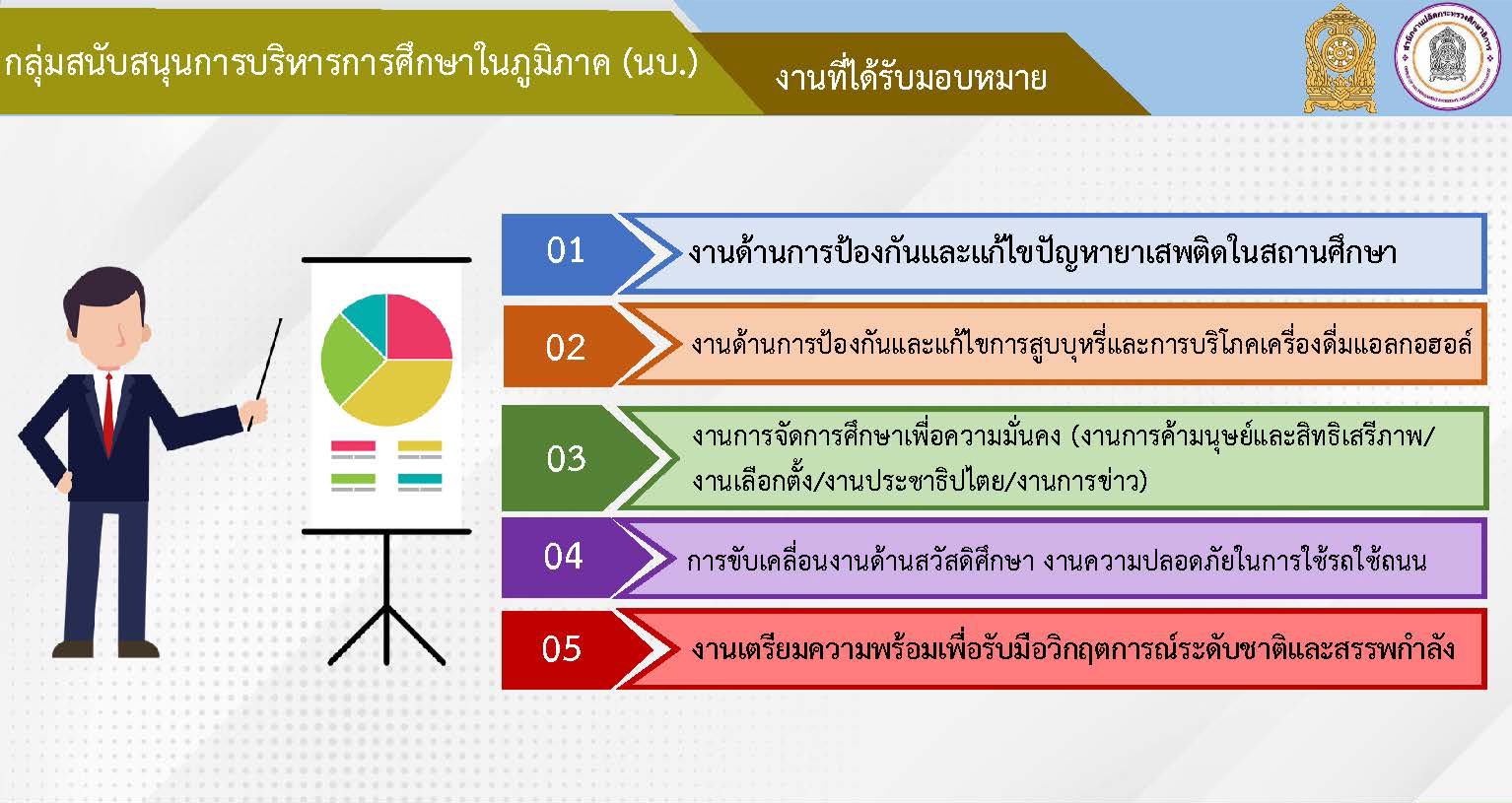 กลุ่มสนับสนุนการบริหารการศึกษาในภูมิภาค (นบ.)

งานที่ได้รับมอบหมาย

01 งานด้านการป้องกันและแก้ไขปัญหายาเสพติดในสถานศึกษา

02 งานด้านการป้องกันและแก้ไขการสูบบุหรี่และการบริโภคเครื่องดื่มแอลกอฮอล์

03 งานการจัดการศึกษาเพื่อความมั่นคง (งานการค้ามนุษย์และสิทธิเสรีภาพ/ งานเลือกตั้ง/งานประชาธิปไตย/งานการข่าว)

04 การขับเคลื่อนงานด้านสวัสดิศึกษา งานความปลอดภัยในการใช้รถใช้ถนน

05 งานเตรียมความพร้อมเพื่อรับมือวิกฤตการณ์ระดับชาติและสรรพกำลัง